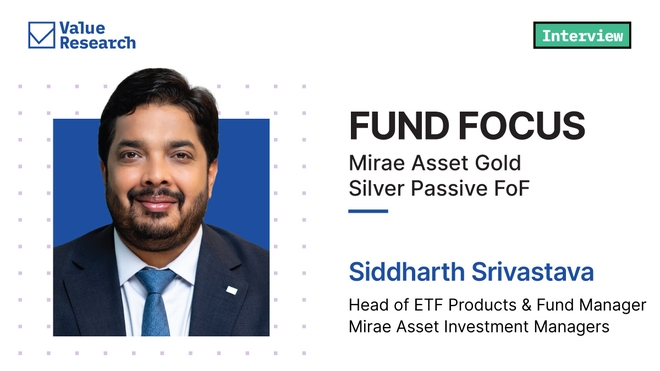 Value Research

Interview

FUND FOCUS

Mirae Asset Gold Silver Passive FoF

Siddharth Srivastava

Head of ETF Products & Fund Manager
Mirae Asset Investment Managers